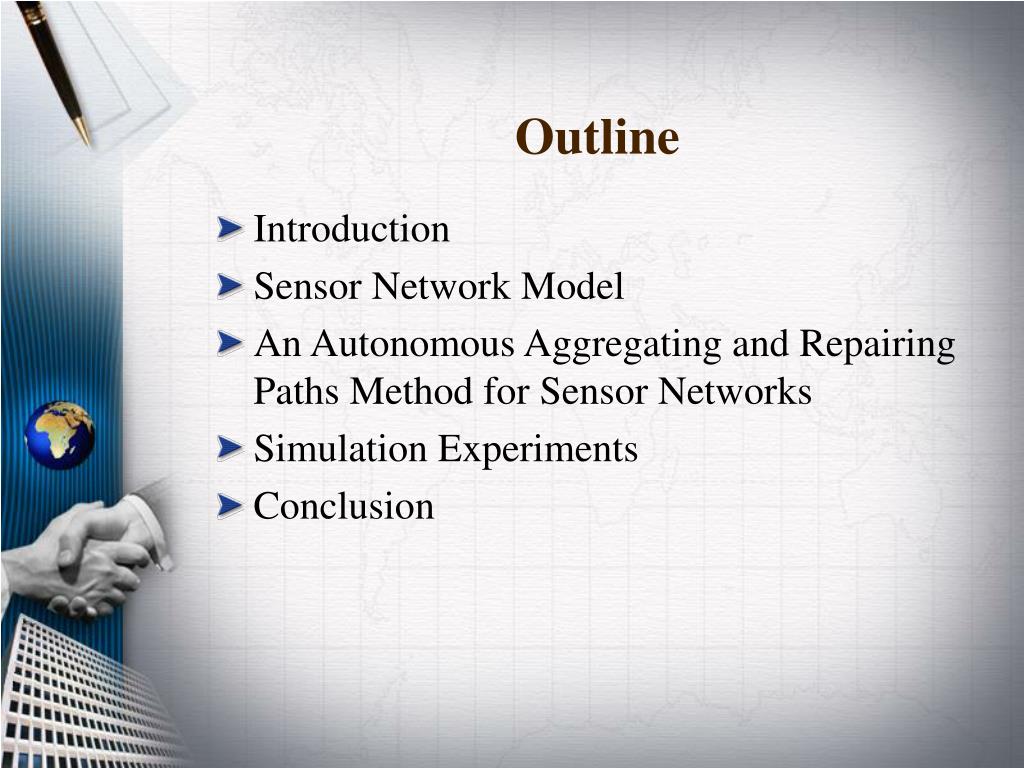 Outline

Introduction
Sensor Network Model
An Autonomous Aggregating and Repairing Paths Method for Sensor Networks
Simulation Experiments
Conclusion